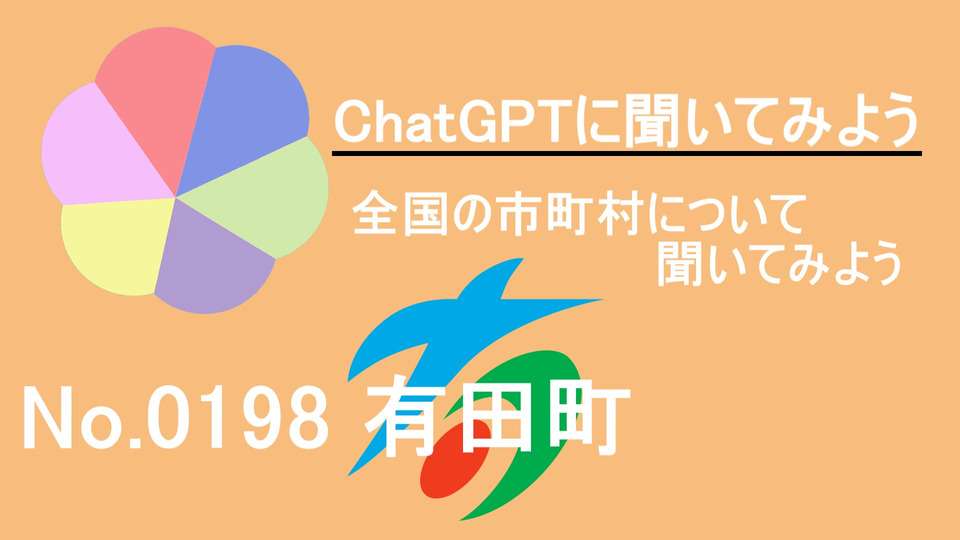 ChatGPTに聞いてみよう

全国の市町村について
聞いてみよう

No.0198 有田町